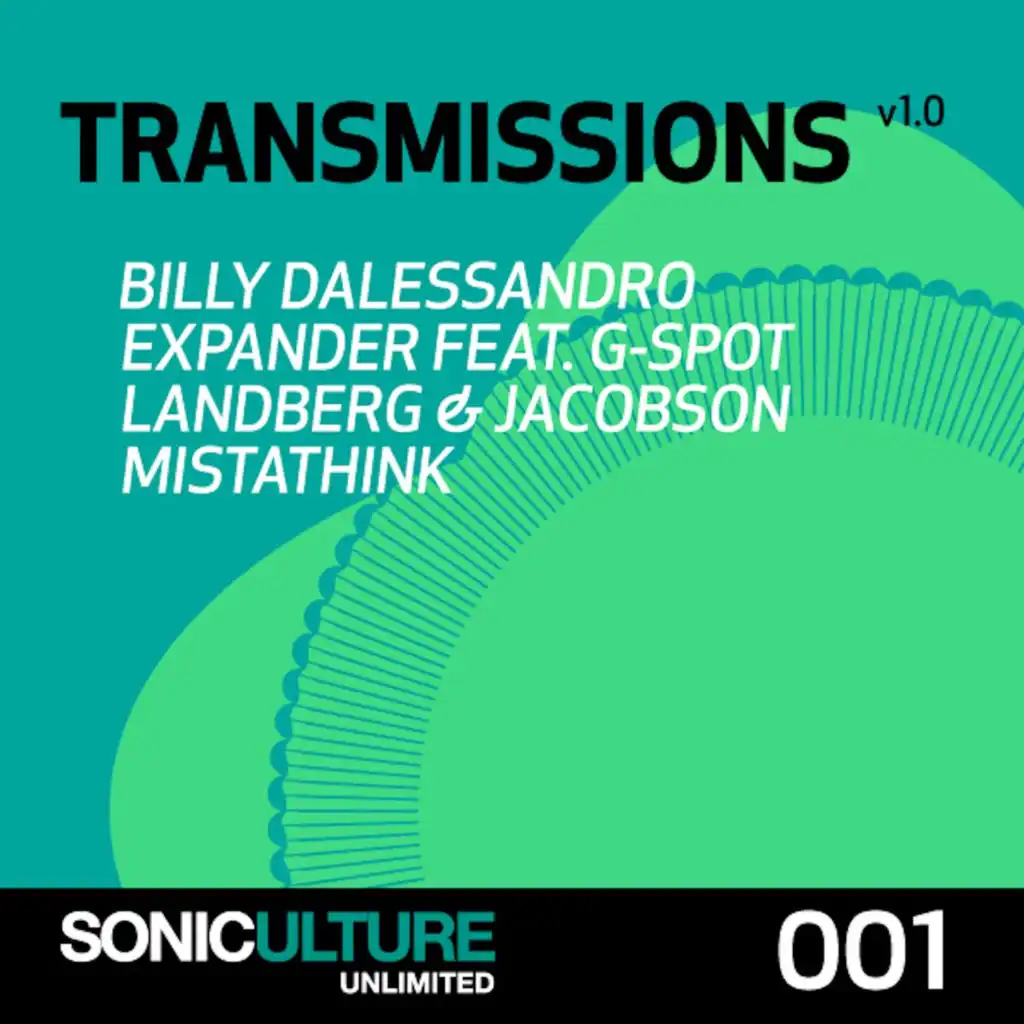 TRANSMISSIONS v1.0

BILLY DALESSANDRO
EXPANDER FEAT. G-SPOT
LANDBERG & JACOBSON
MISTATHINK

SONICULTURE
UNLIMITED

001